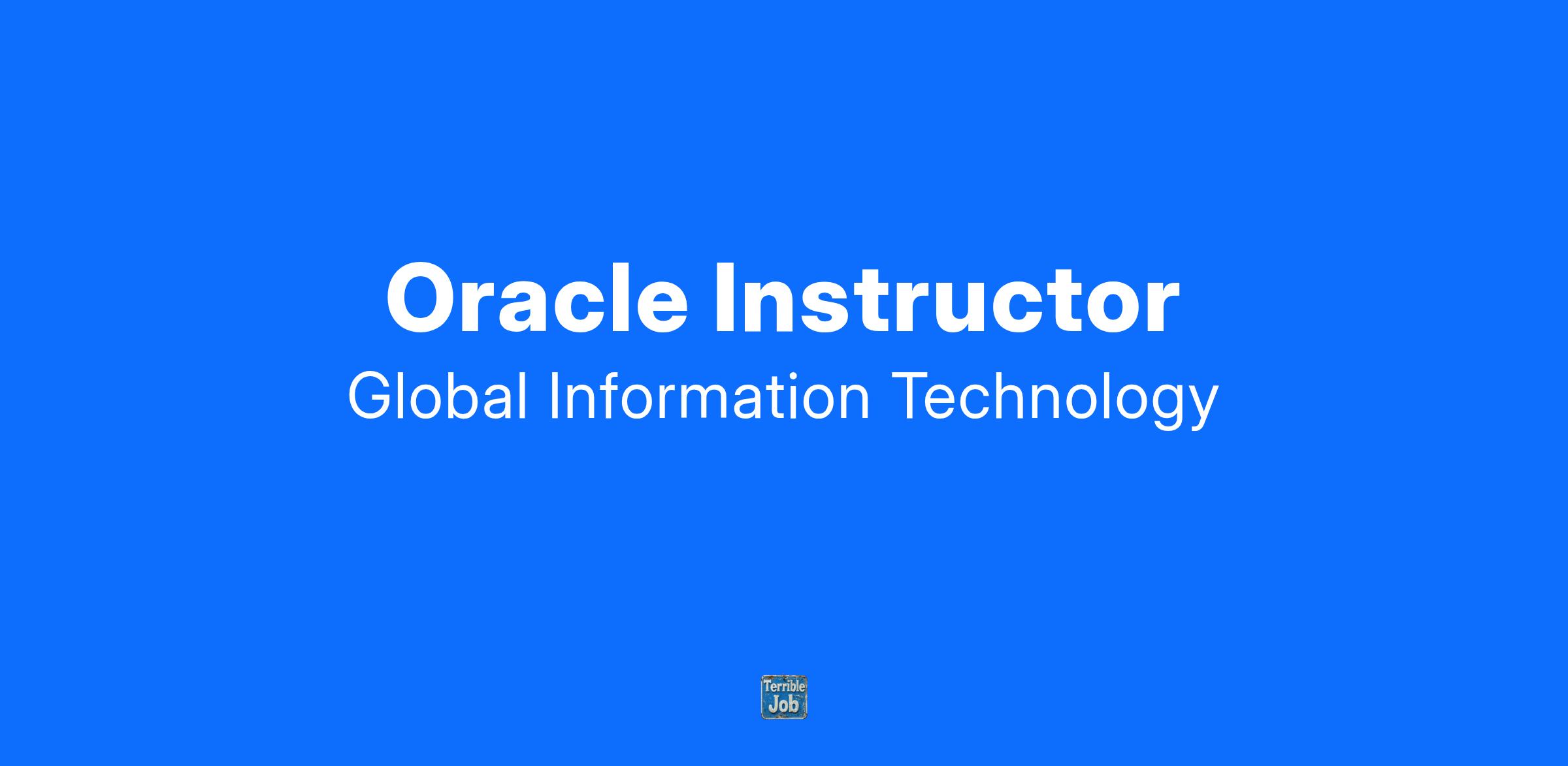 Oracle Instructor

Global Information Technology

Terrible
Job